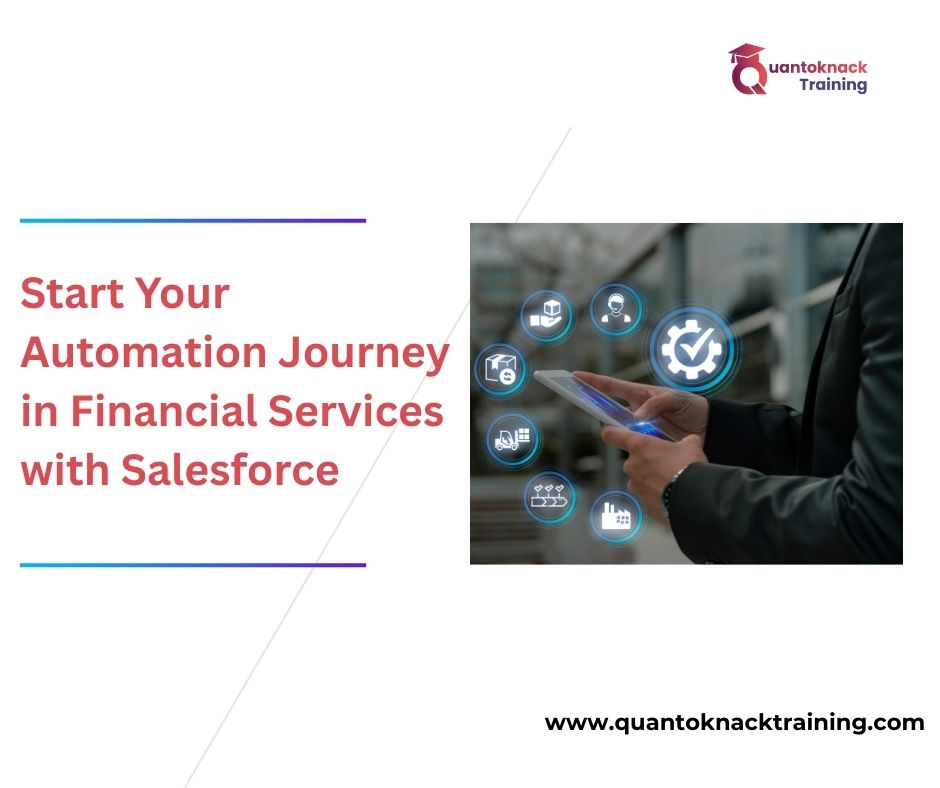 Quantoknack Training

Start Your Automation Journey in Financial Services with Salesforce

www.quantoknacktraining.com